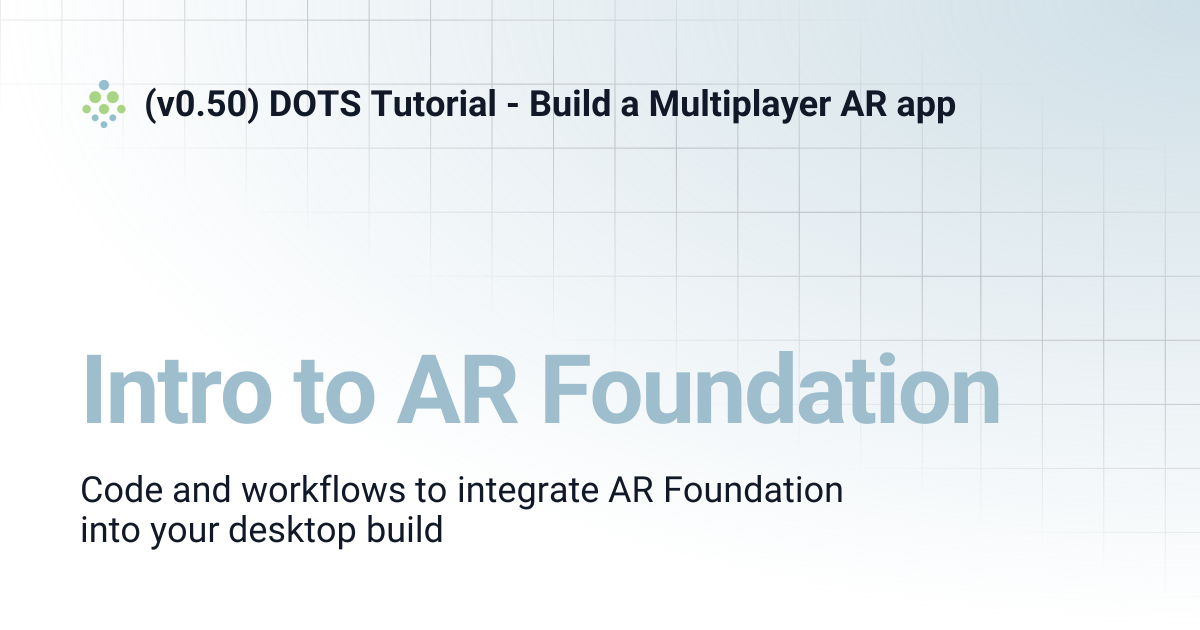 (v0.50) DOTS Tutorial - Build a Multiplayer AR app

Intro to AR Foundation

Code and workflows to integrate AR Foundation into your desktop build